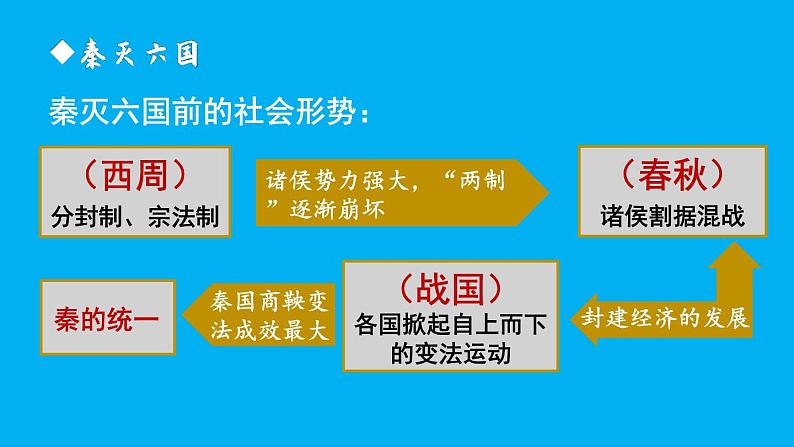 ◆秦灭六国

秦灭六国前的社会形势：

（西周）
分封制、宗法制

诸侯势力强大，“两制”逐渐崩坏

（春秋）
诸侯割据混战

封建经济的发展

（战国）
各国掀起自上而下的变法运动

秦国商鞅变法成效最大

秦的统一